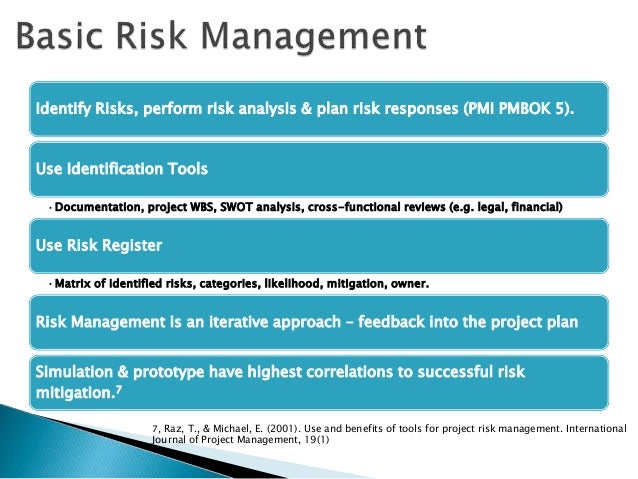 Basic Risk Management

Identify Risks, perform risk analysis & plan risk responses (PMI PMBOK 5).

Use Identification Tools

· Documentation, project WBS, SWOT analysis, cross-functional reviews (e.g. legal, financial)

Use Risk Register

· Matrix of identified risks, categories, likelihood, mitigation, owner.

Risk Management is an iterative approach – feedback into the project plan

Simulation & prototype have highest correlations to successful risk mitigation.$^7$

7, Raz, T., & Michael, E. (2001). Use and benefits of tools for project risk management. International Journal of Project Management, 19(1)